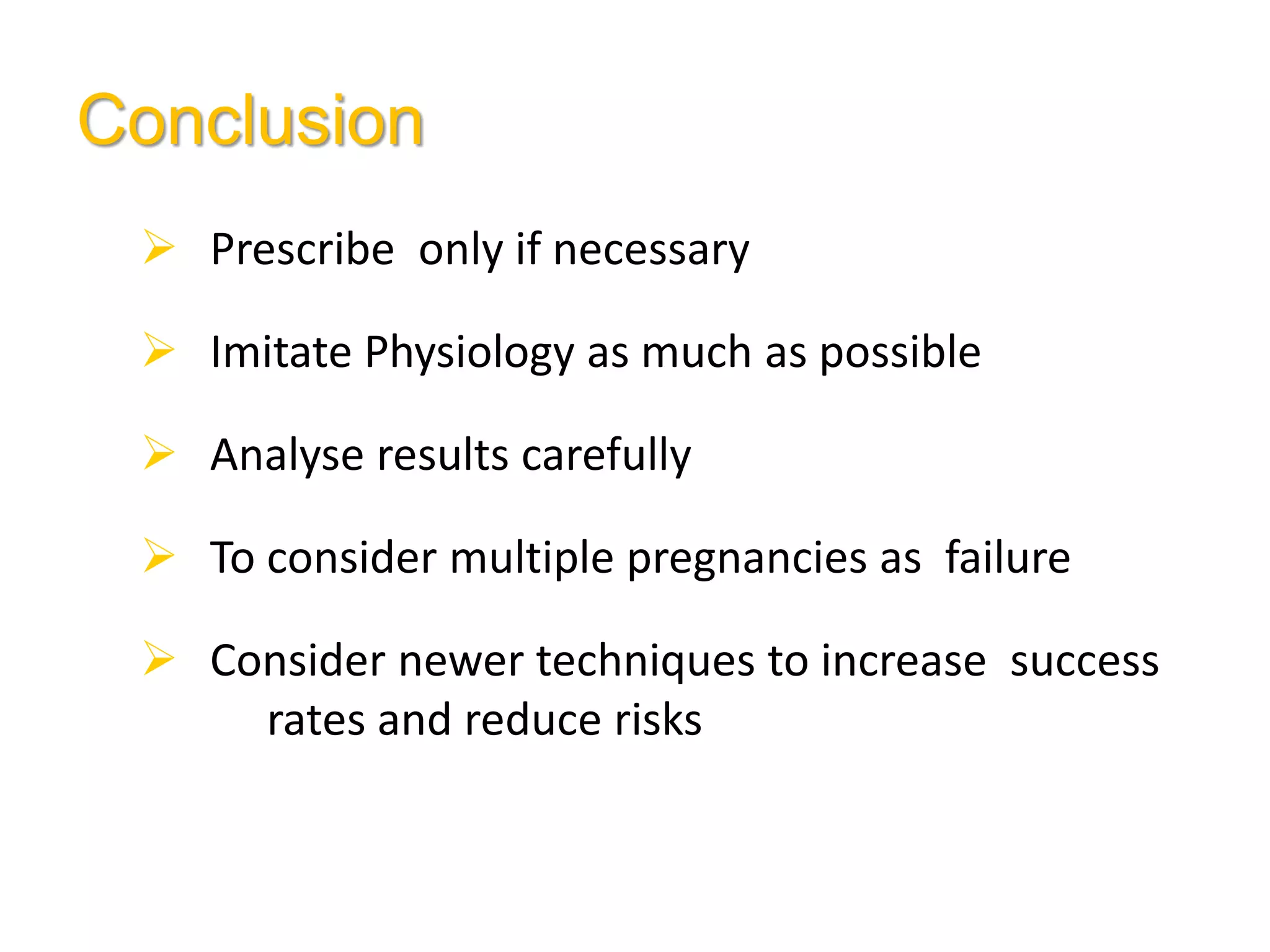 Conclusion

➢ Prescribe only if necessary

➢ Imitate Physiology as much as possible

➢ Analyse results carefully

➢ To consider multiple pregnancies as failure

➢ Consider newer techniques to increase success rates and reduce risks